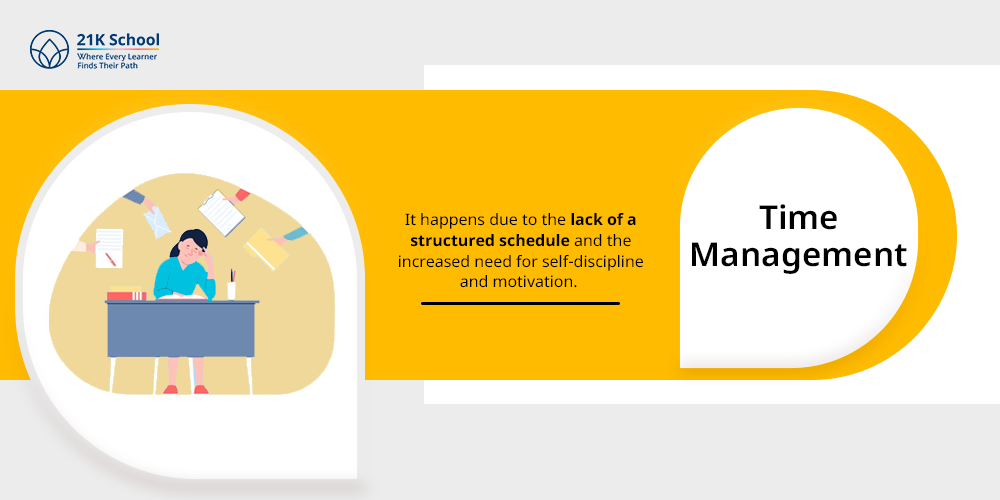 21K School
Where Every Learner Finds Their Path

It happens due to the lack of a structured schedule and the increased need for self-discipline and motivation.

Time Management